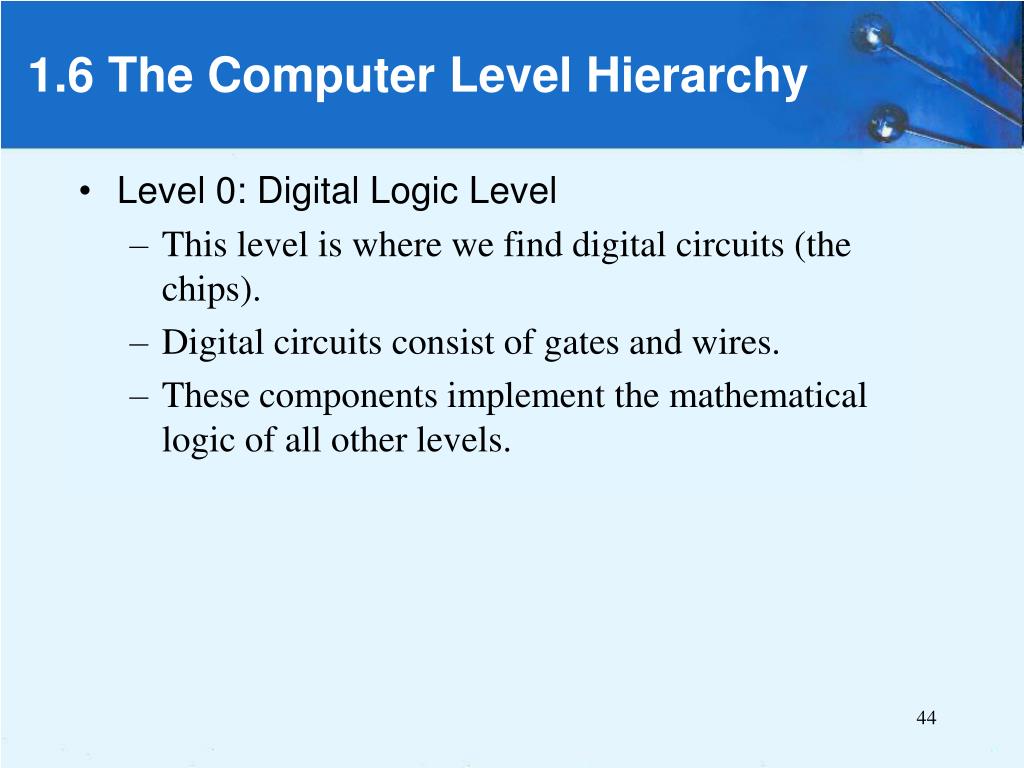 1.6 The Computer Level Hierarchy

• Level 0: Digital Logic Level
– This level is where we find digital circuits (the chips).
– Digital circuits consist of gates and wires.
– These components implement the mathematical logic of all other levels.

44